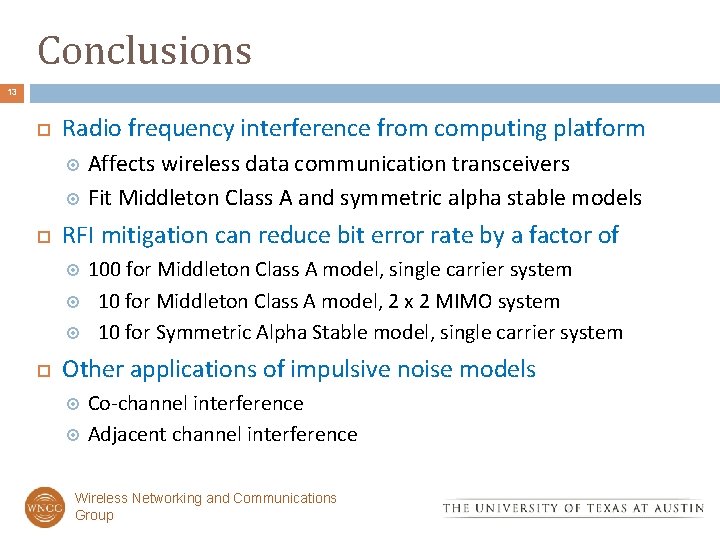 Conclusions

13

Radio frequency interference from computing platform

Affects wireless data communication transceivers

Fit Middleton Class A and symmetric alpha stable models

RFI mitigation can reduce bit error rate by a factor of

100 for Middleton Class A model, single carrier system

10 for Middleton Class A model, 2 x 2 MIMO system

10 for Symmetric Alpha Stable model, single carrier system

Other applications of impulsive noise models

Co-channel interference

Adjacent channel interference

WNCG

Wireless Networking and Communications Group

THE UNIVERSITY OF TEXAS AT AUSTIN